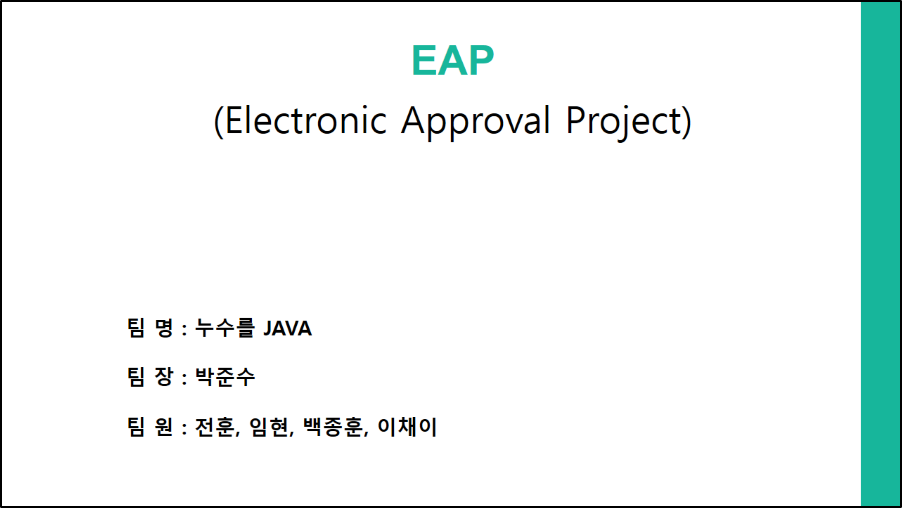 EAP
(Electronic Approval Project)

팀 명 : 누수를 JAVA

팀 장 : 박준수

팀 원 : 전훈, 임현, 백종훈, 이채이